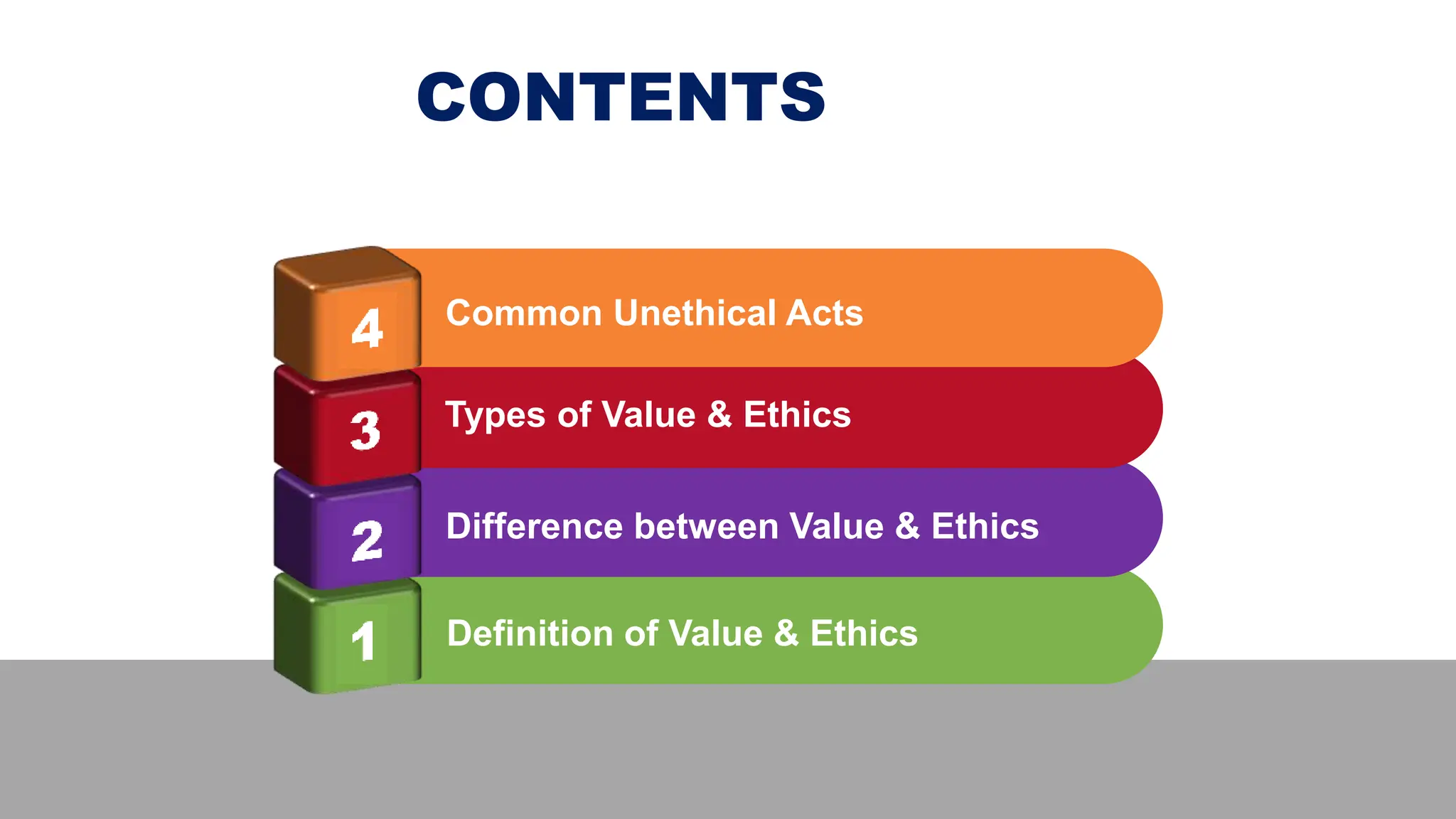 CONTENTS

4 Common Unethical Acts

3 Types of Value & Ethics

2 Difference between Value & Ethics

1 Definition of Value & Ethics